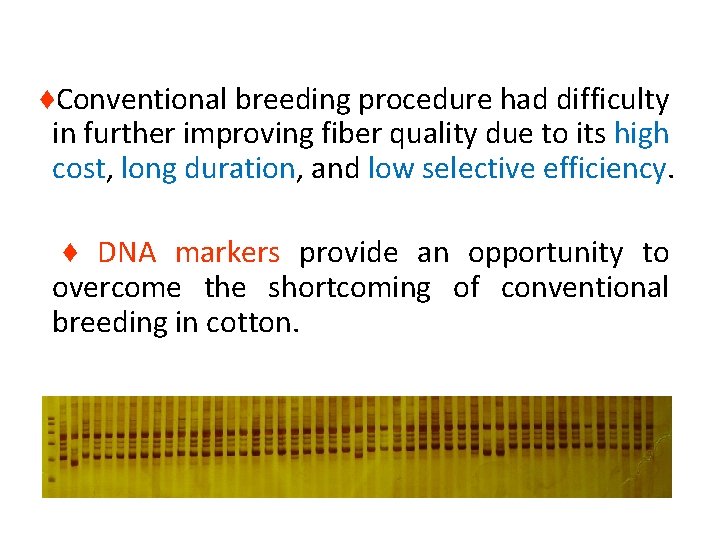 ♦Conventional breeding procedure had difficulty in further improving fiber quality due to its high cost, long duration, and low selective efficiency.

♦ DNA markers provide an opportunity to overcome the shortcoming of conventional breeding in cotton.